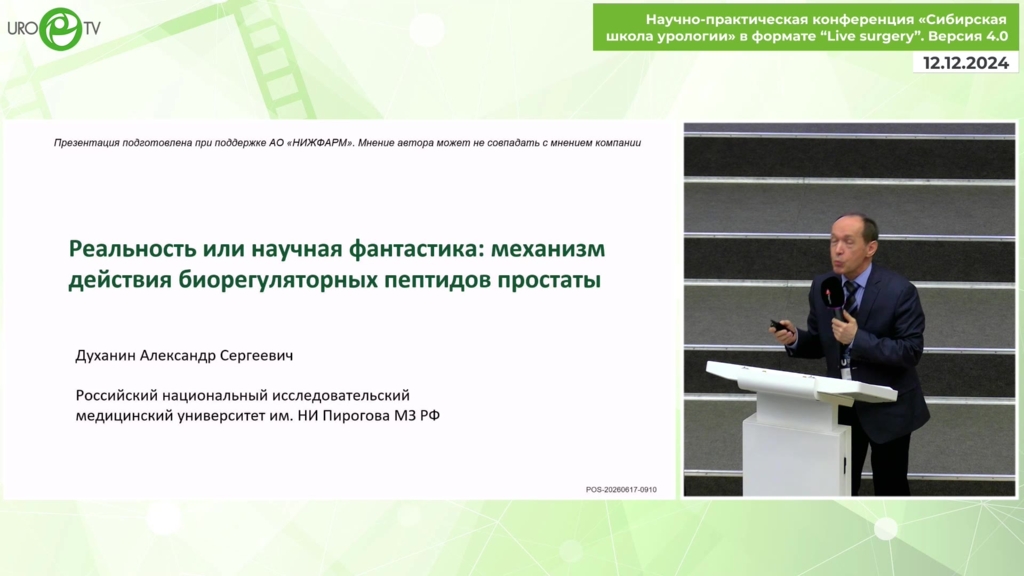 URO TV

Научно-практическая конференция «Сибирская школа урологии» в формате "Live surgery". Версия 4.0

12.12.2024

Презентация подготовлена при поддержке АО «НИЖФАРМ». Мнение автора может не совпадать с мнением компании

Реальность или научная фантастика: механизм действия биорегуляторных пептидов простаты

Духанин Александр Сергеевич

Российский национальный исследовательский медицинский университет им. НИ Пирогова МЗ РФ

POS-20260617-0910